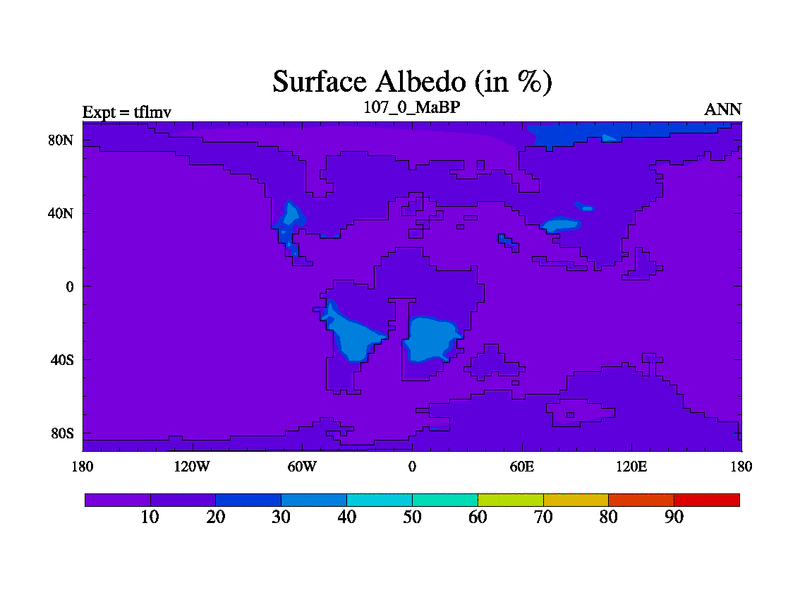 Surface Albedo (in %)

Expt = tflmv

107_0_MaBP

ANN

80N

40N

0

40S

80S

180

120W

60W

0

60E

120E

180

10

20

30

40

50

60

70

80

90